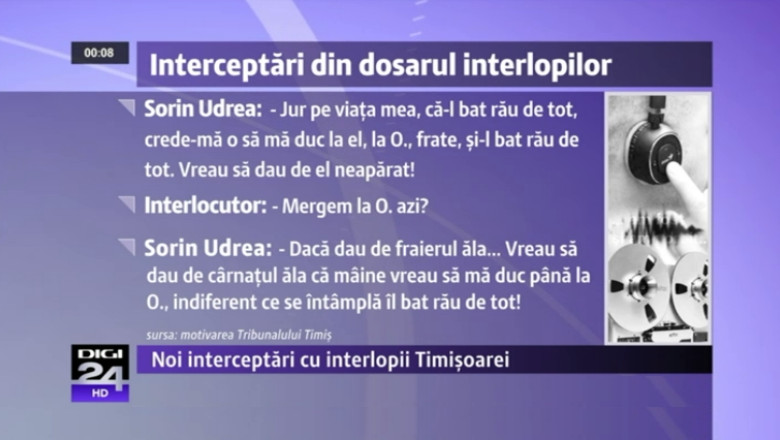 00:08

Interceptări din dosarul interlopilor

Sorin Udrea: - Jur pe viața mea, că-l bat rău de tot, crede-mă o să mă duc la el, la O., frate, și-l bat rău de tot. Vreau să dau de el neapărat!

Interlocutor: - Mergem la O. azi?

Sorin Udrea: - Dacă dau de fraierul ăla... Vreau să dau de cârnațul ăla că mâine vreau să mă duc până la O., indiferent ce se întâmplă îl bat rău de tot!

sursa: motivarea Tribunalului Timiș

DIGI 24 HD

Noi interceptări cu interlopii Timișoarei